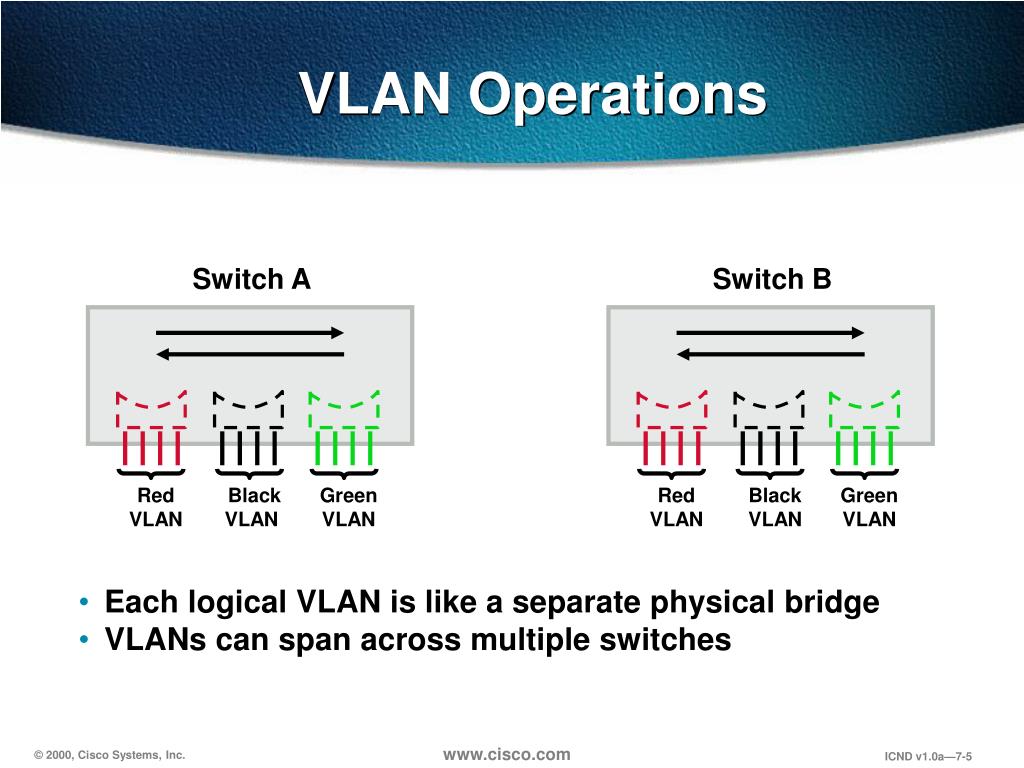 VLAN Operations

Switch A

Red VLAN
Black VLAN
Green VLAN

Switch B

Red VLAN
Black VLAN
Green VLAN

• Each logical VLAN is like a separate physical bridge
• VLANs can span across multiple switches

© 2000, Cisco Systems, Inc.
www.cisco.com
ICND v1.0a—7-5